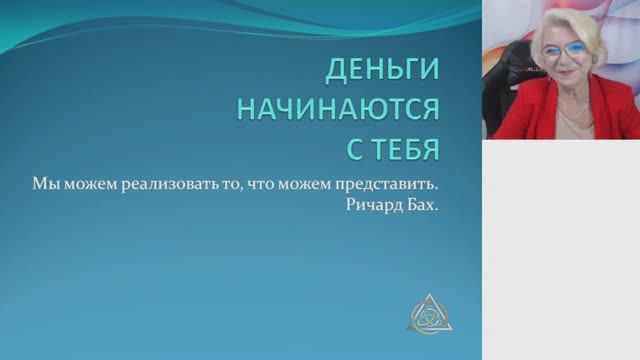 ДЕНЬГИ
НАЧИНАЮТСЯ
С ТЕБЯ

Мы можем реализовать то, что можем представить.
Ричард Бах.